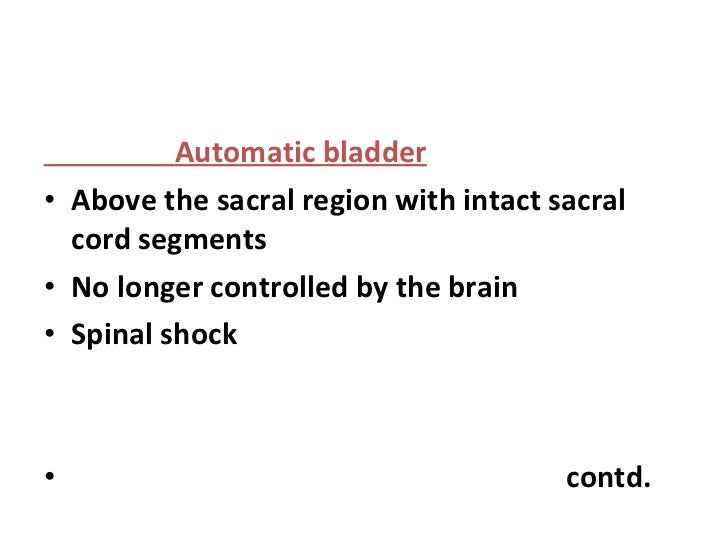 Automatic bladder

• Above the sacral region with intact sacral cord segments
• No longer controlled by the brain
• Spinal shock

• contd.